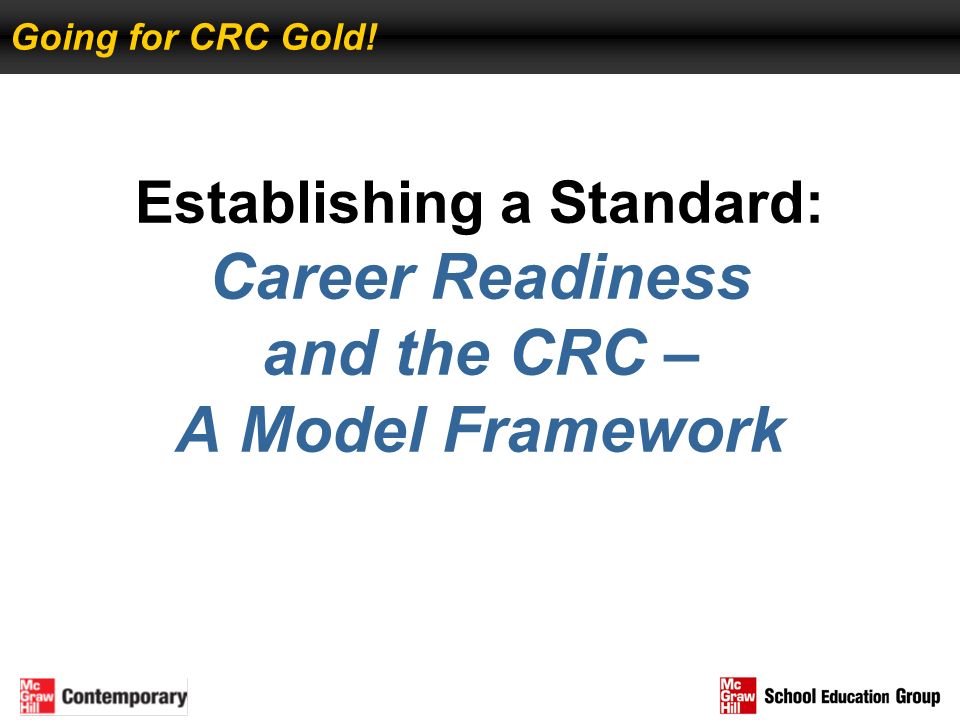 Going for CRC Gold!

Establishing a Standard:
Career Readiness and the CRC – A Model Framework

Mc Graw Hill Contemporary

Mc Graw Hill School Education Group